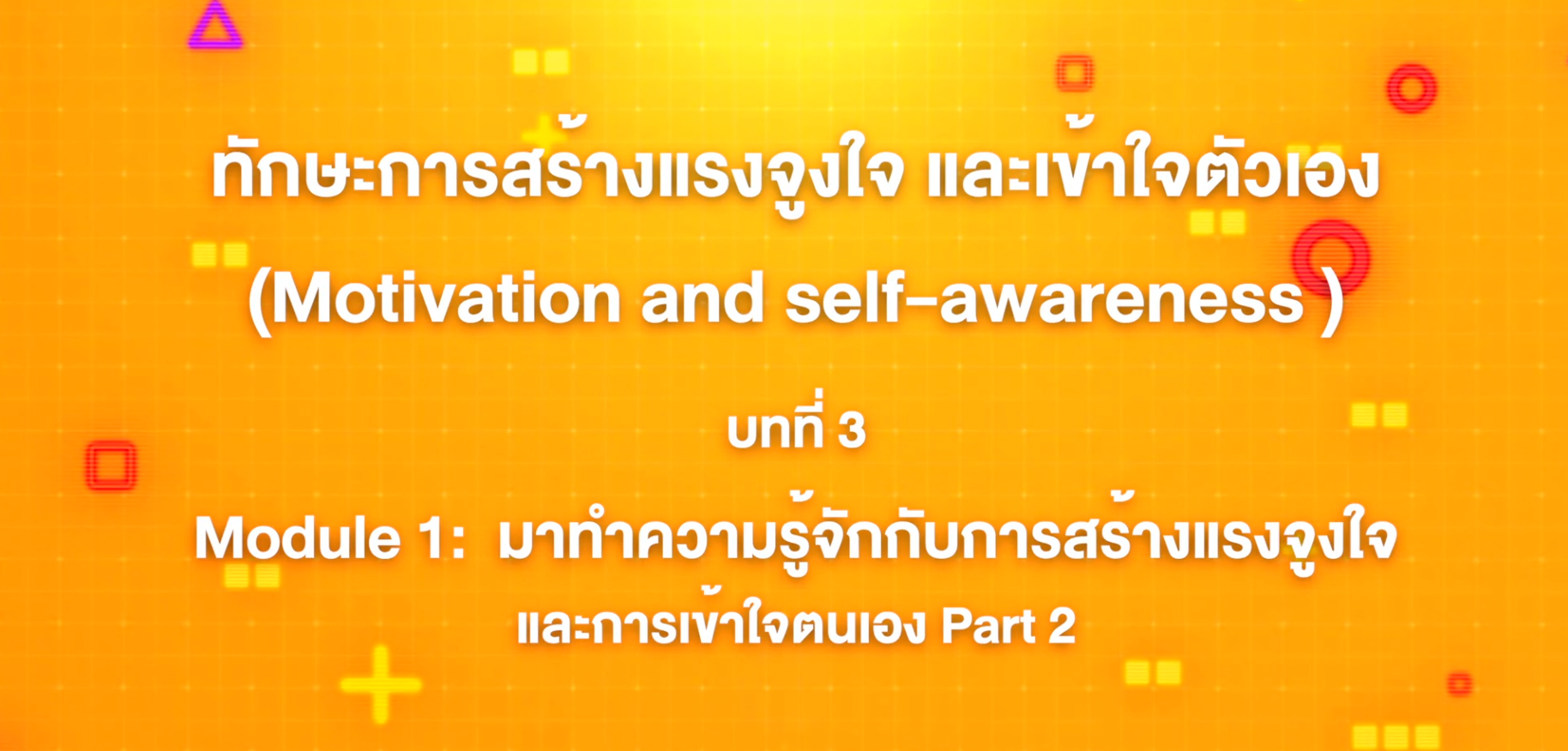 ทักษะการสร้างแรงจูงใจ และเข้าใจตัวเอง
(Motivation and self-awareness )

บทที่ 3

Module 1: มาทำความรู้จักกับการสร้างแรงจูงใจ
และการเข้าใจตนเอง Part 2